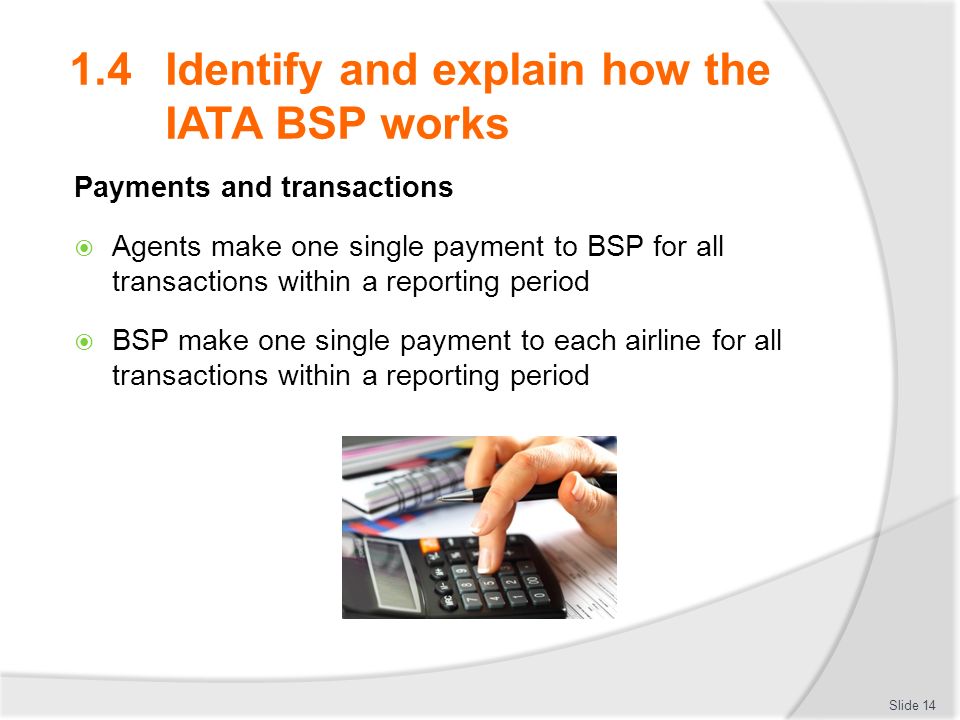 1.4 Identify and explain how the IATA BSP works

Payments and transactions

Agents make one single payment to BSP for all transactions within a reporting period

BSP make one single payment to each airline for all transactions within a reporting period

Slide 14